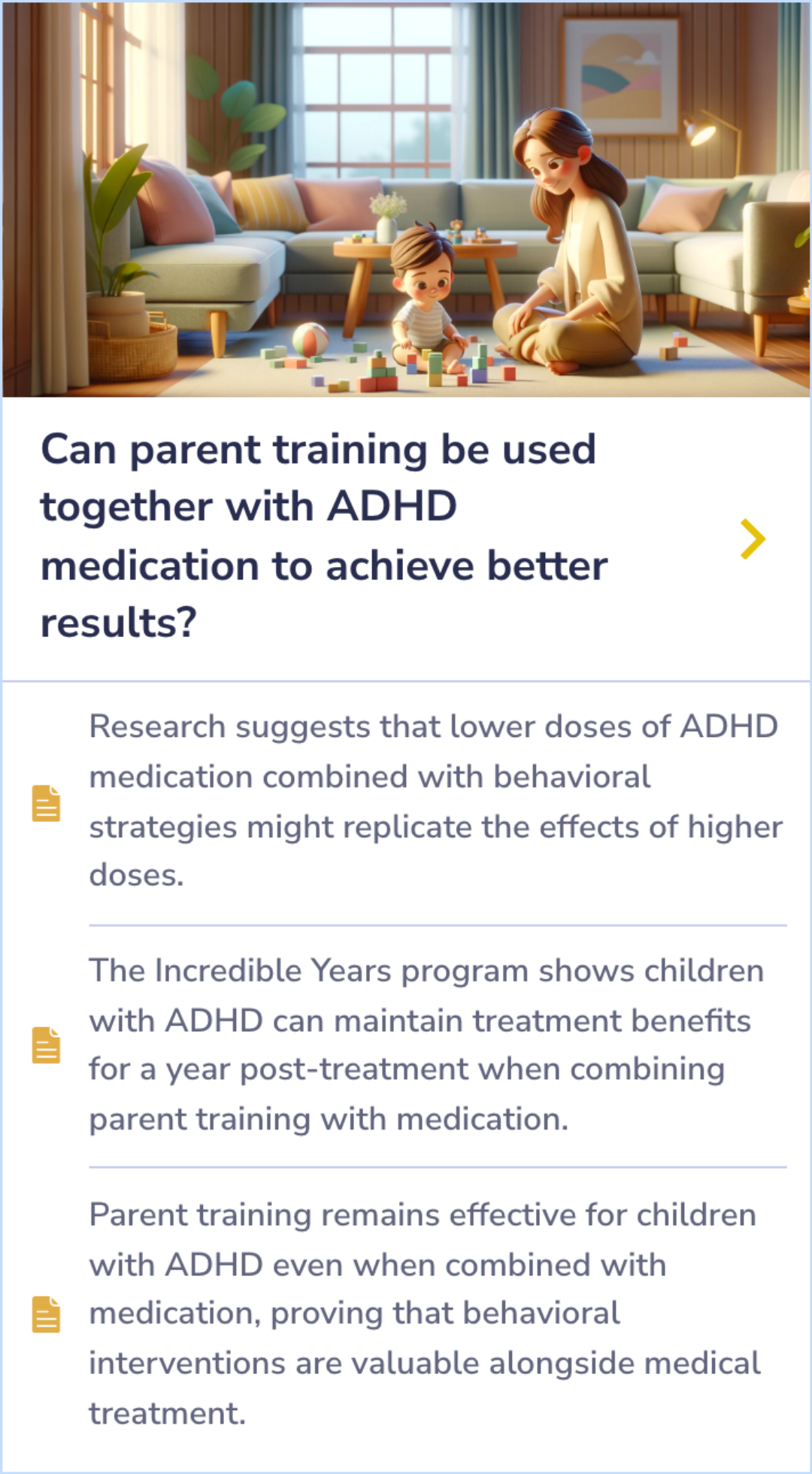 Can parent training be used together with ADHD medication to achieve better results?

Research suggests that lower doses of ADHD medication combined with behavioral strategies might replicate the effects of higher doses.

The Incredible Years program shows children with ADHD can maintain treatment benefits for a year post-treatment when combining parent training with medication.

Parent training remains effective for children with ADHD even when combined with medication, proving that behavioral interventions are valuable alongside medical treatment.